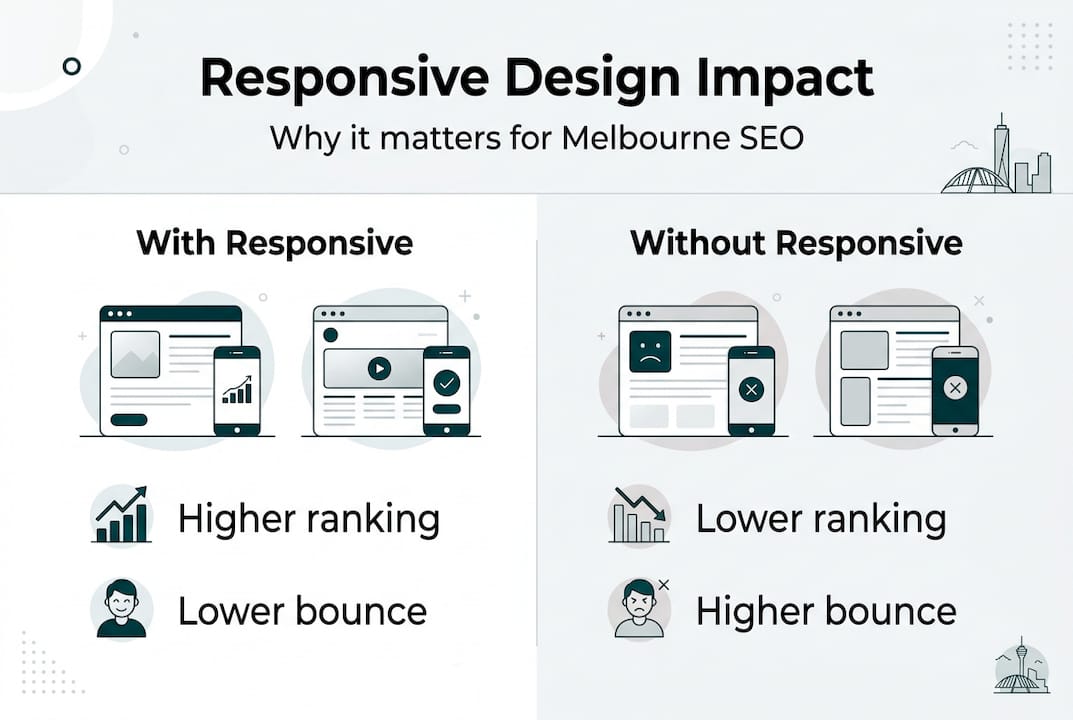 Responsive Design Impact

Why it matters for Melbourne SEO

With Responsive

Higher ranking

Lower bounce

Without Responsive

Lower ranking

Higher bounce